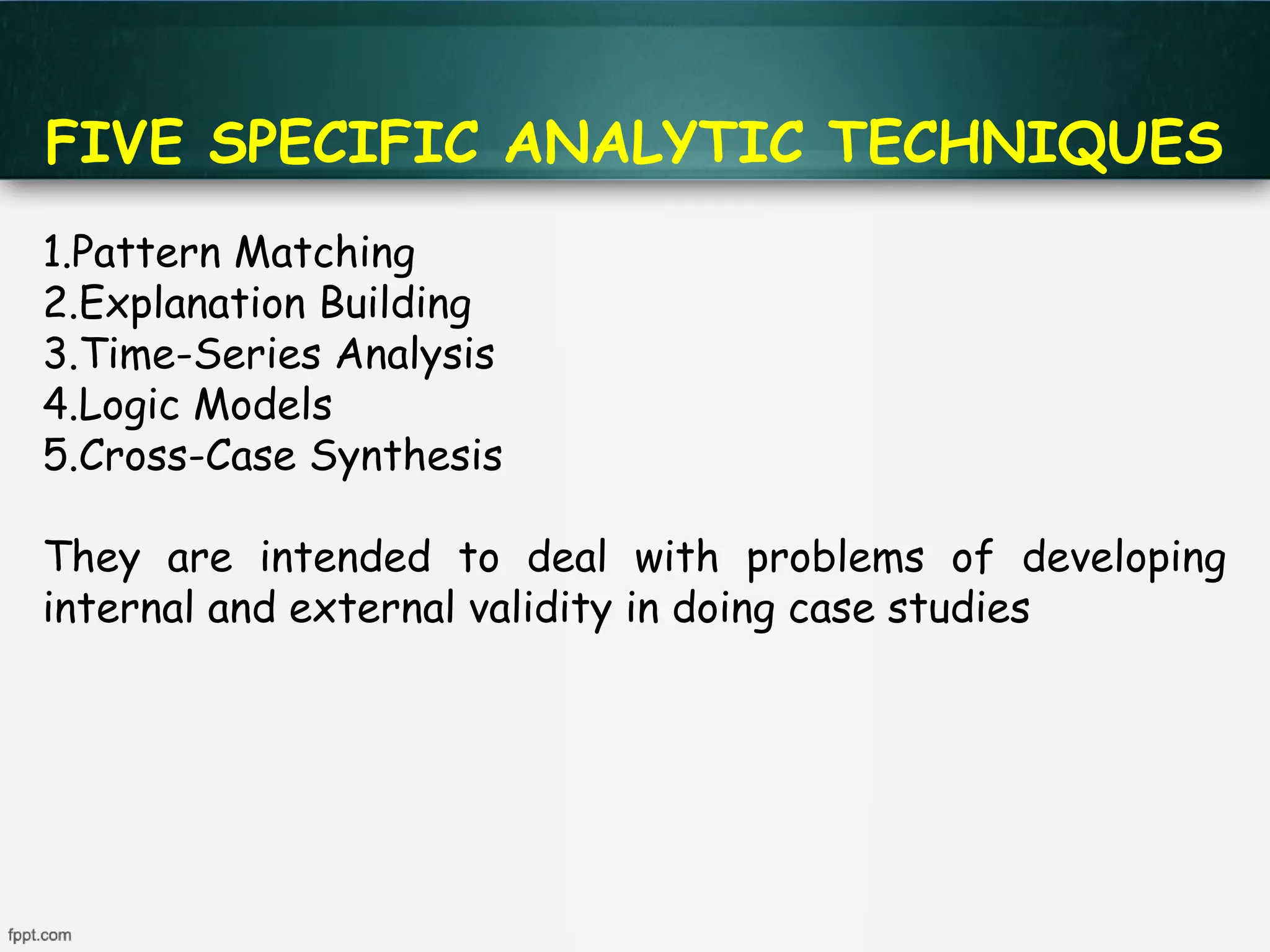 FIVE SPECIFIC ANALYTIC TECHNIQUES

1.Pattern Matching
2.Explanation Building
3.Time-Series Analysis
4.Logic Models
5.Cross-Case Synthesis

They are intended to deal with problems of developing internal and external validity in doing case studies

fppt.com